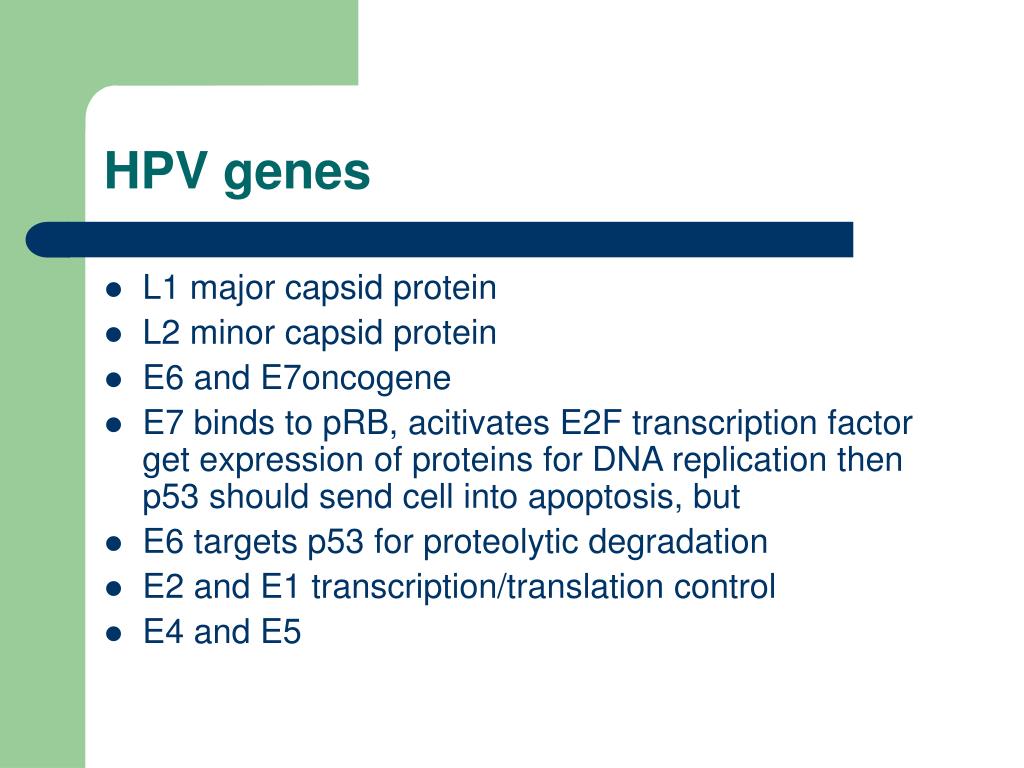 HPV genes

- L1 major capsid protein
- L2 minor capsid protein
- E6 and E7oncogene
- E7 binds to pRB, acitivates E2F transcription factor get expression of proteins for DNA replication then p53 should send cell into apoptosis, but
- E6 targets p53 for proteolytic degradation
- E2 and E1 transcription/translation control
- E4 and E5